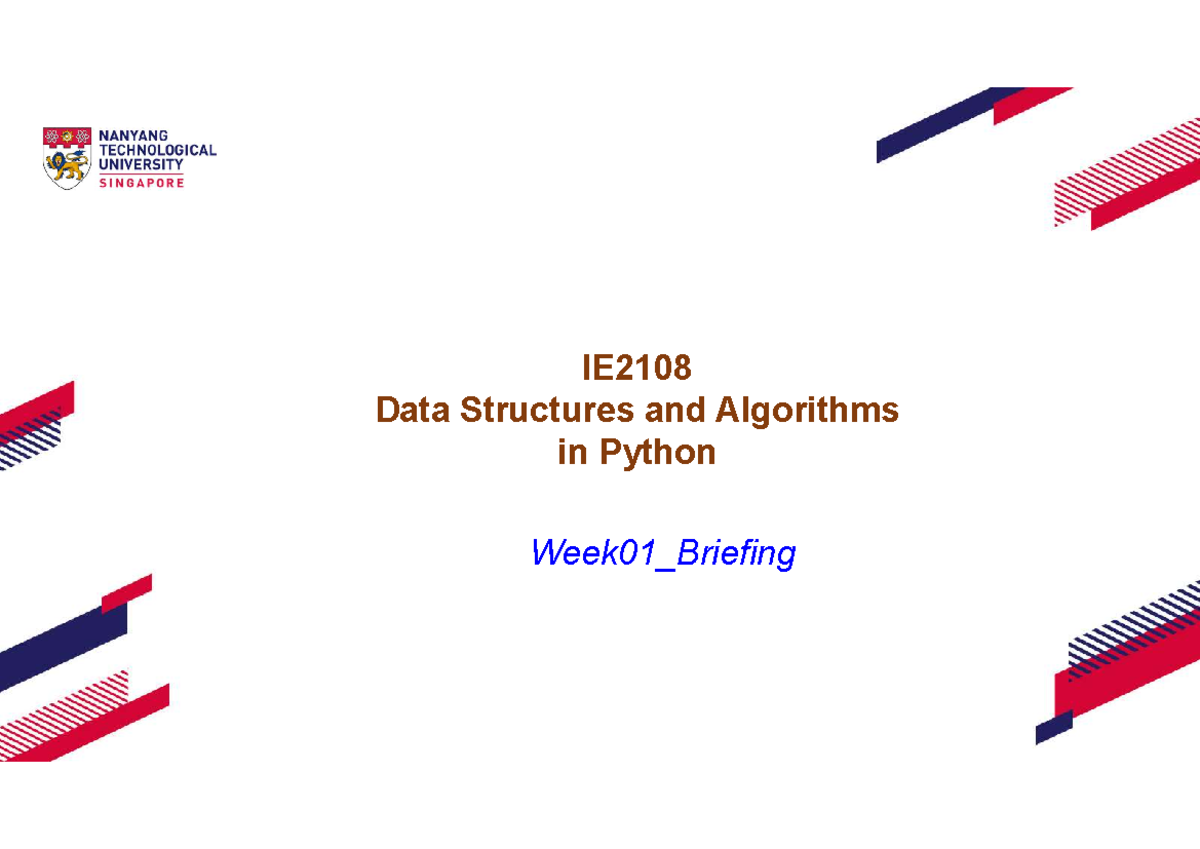 NANYANG TECHNOLOGICAL UNIVERSITY SINGAPORE

IE2108
Data Structures and Algorithms in Python

Week01_Briefing